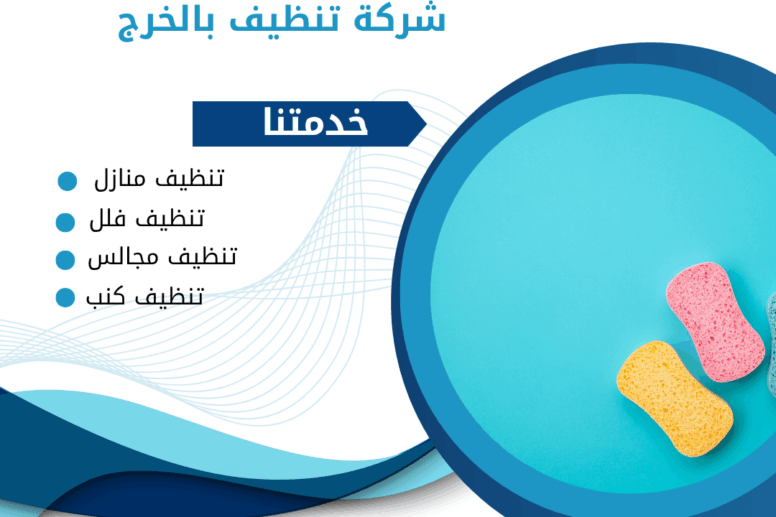 شركة تنظيف بالخرج

خدمتنا

تنظيف منازل
تنظيف فلل
تنظيف مجالس
تنظيف كنب